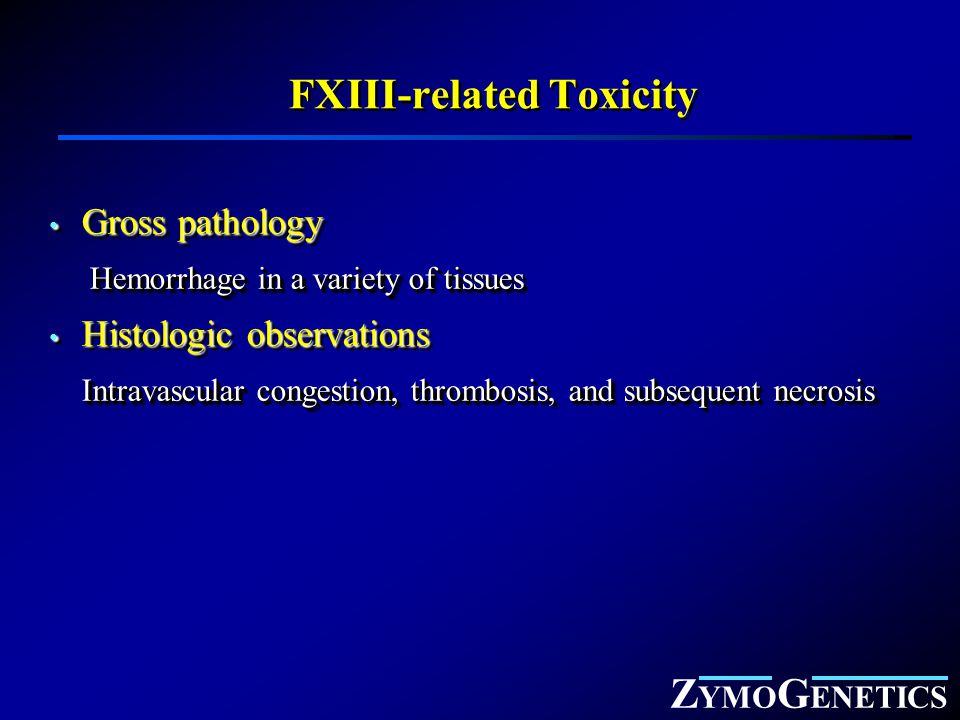 FXIII-related Toxicity

• Gross pathology

Hemorrhage in a variety of tissues

• Histologic observations

Intravascular congestion, thrombosis, and subsequent necrosis

ZYMOGENETICS